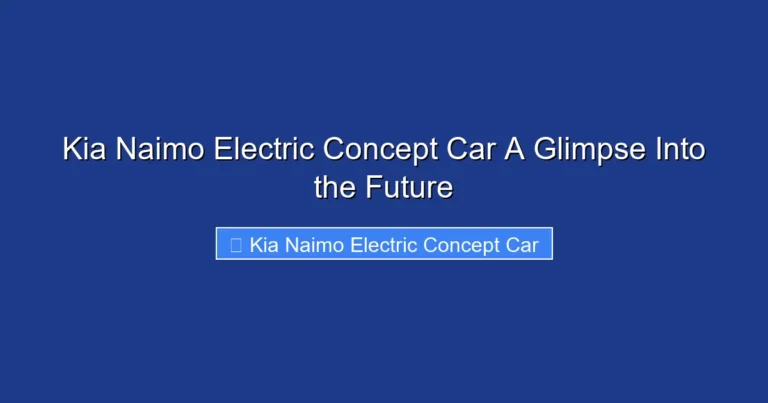 Kia Naimo Electric Concept Car A Glimpse Into the Future

Kia Naimo Electric Concept Car